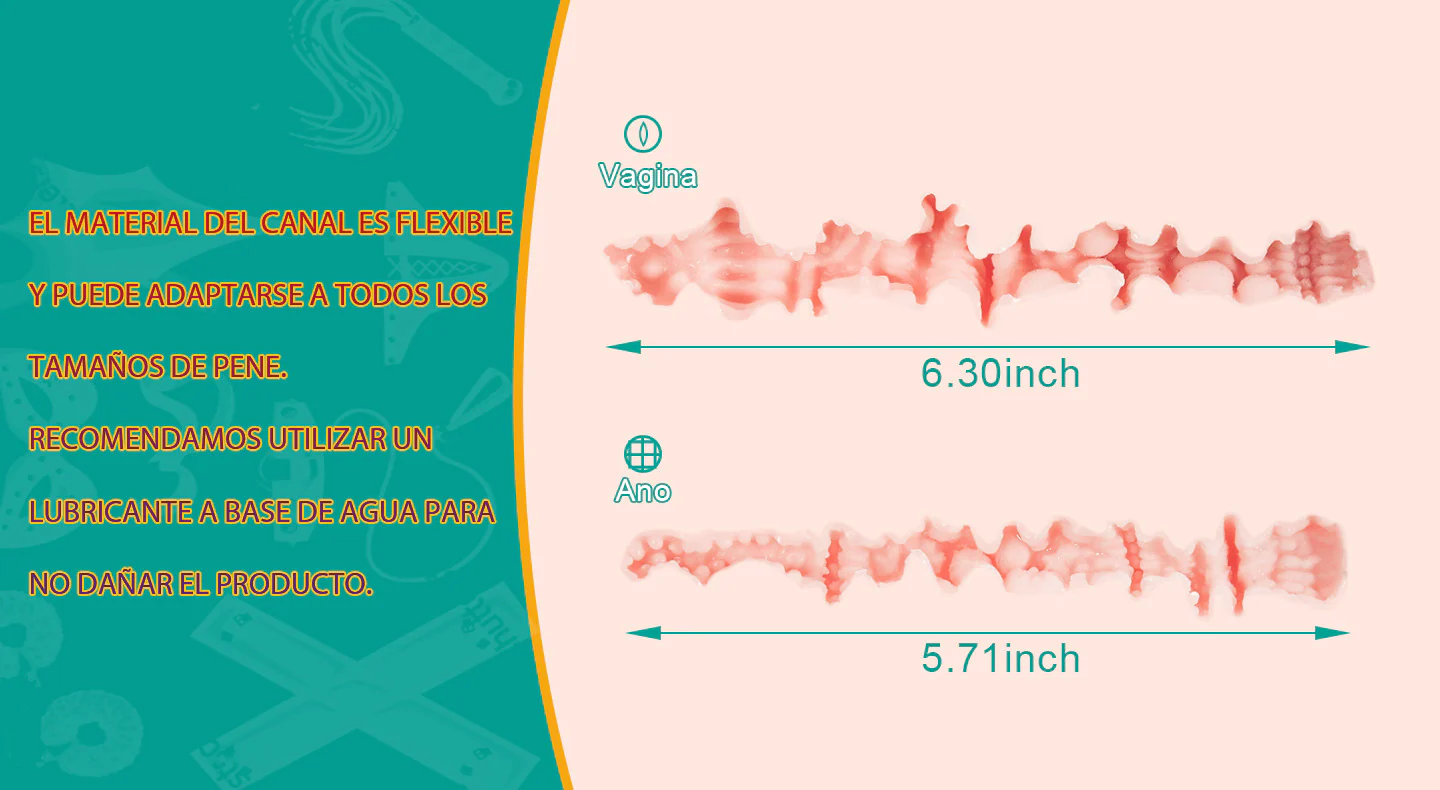 EL MATERIAL DEL CANAL ES FLEXIBLE

Y PUEDE ADAPTARSE A TODOS LOS

TAMAÑOS DE PENE.

RECOMENDAMOS UTILIZAR UN

LUBRICANTE A BASE DE AGUA PARA

NO DAÑAR EL PRODUCTO.

Vagina

6.30inch

Ano

5.71inch